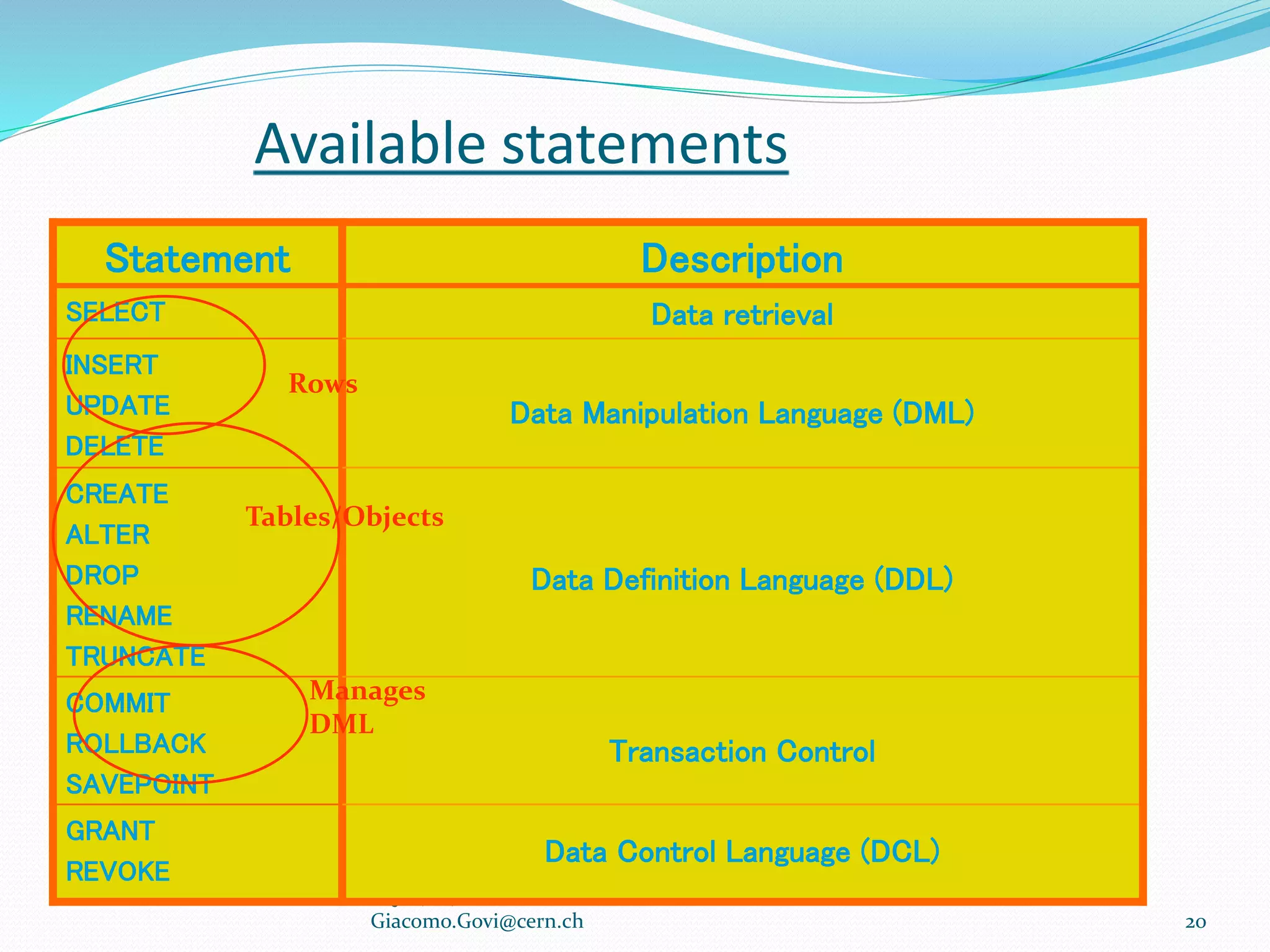 Available statements

| Statement | Description |
|---|---|
| SELECT | Data retrieval |
| INSERT UPDATE DELETE | Data Manipulation Language (DML) |
| CREATE ALTER DROP RENAME TRUNCATE | Data Definition Language (DDL) |
| COMMIT ROLLBACK SAVEPOINT | Transaction Control |
| GRANT REVOKE | Data Control Language (DCL) |

Rows

Tables/Objects

Manages DML

Giacomo.Govi@cern.ch

20